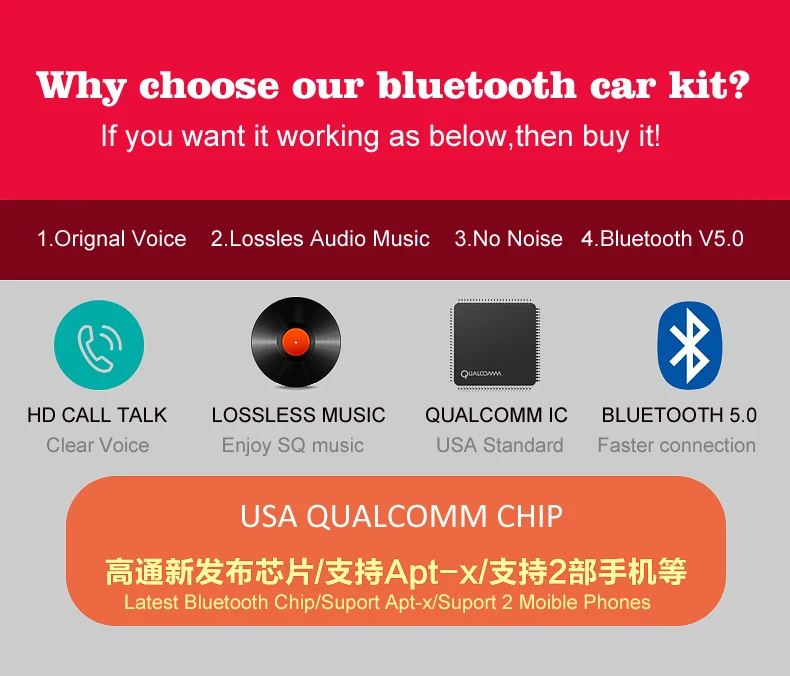 Why choose our bluetooth car kit?
If you want it working as below,then buy it!

1.Orignal Voice 2.Lossles Audio Music 3.No Noise 4.Bluetooth V5.0

QUALCOMM

HD CALL TALK
Clear Voice

LOSSLESS MUSIC
Enjoy SQ music

QUALCOMM IC
USA Standard

BLUETOOTH 5.0
Faster connection

USA QUALCOMM CHIP
高通新发布芯片/支持Apt-x/支持2部手机等
Latest Bluetooth Chip/Suport Apt-x/Suport 2 Moible Phones